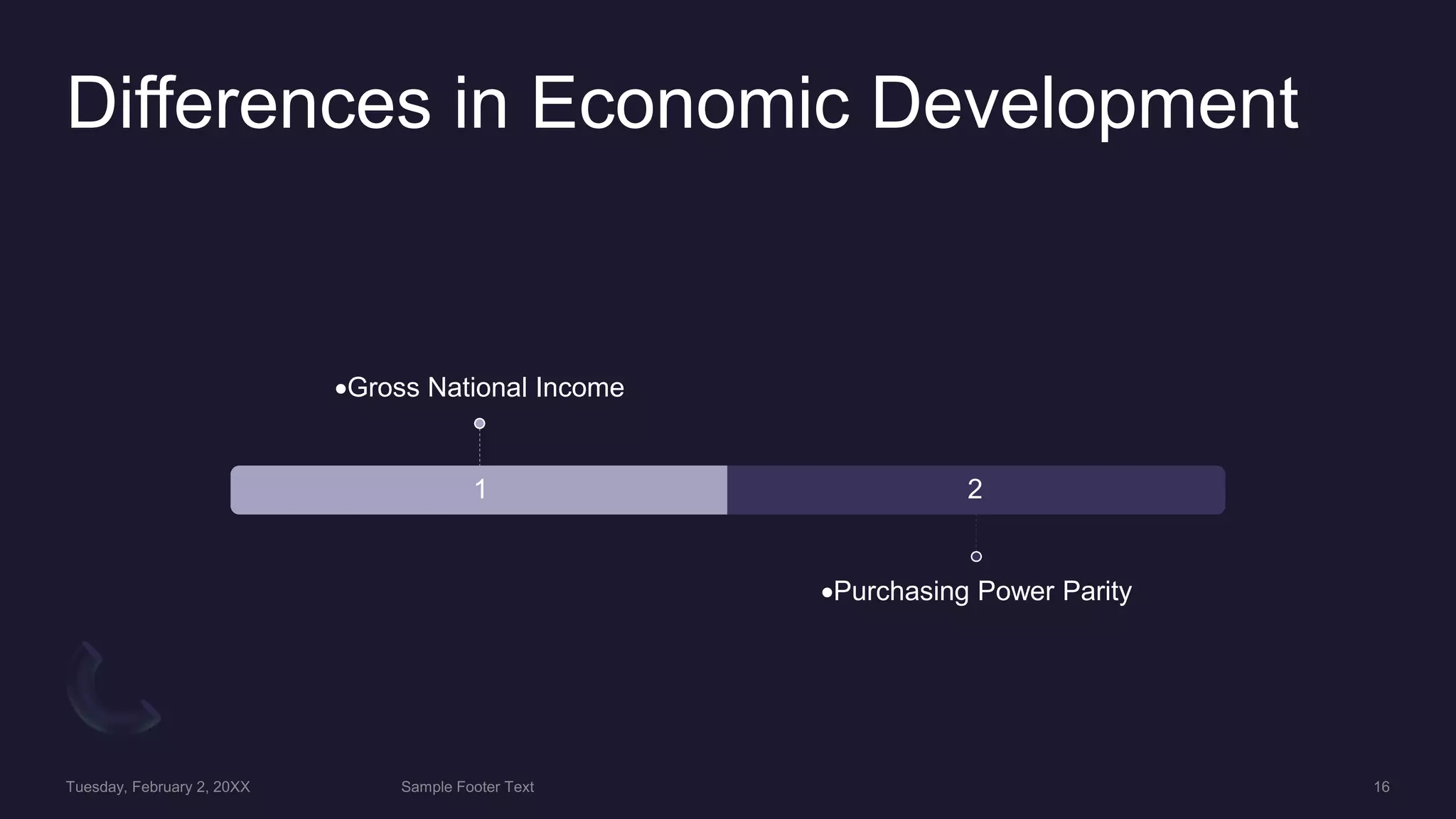 Differences in Economic Development

•Gross National Income

1

2

•Purchasing Power Parity

Tuesday, February 2, 20XX

Sample Footer Text

16